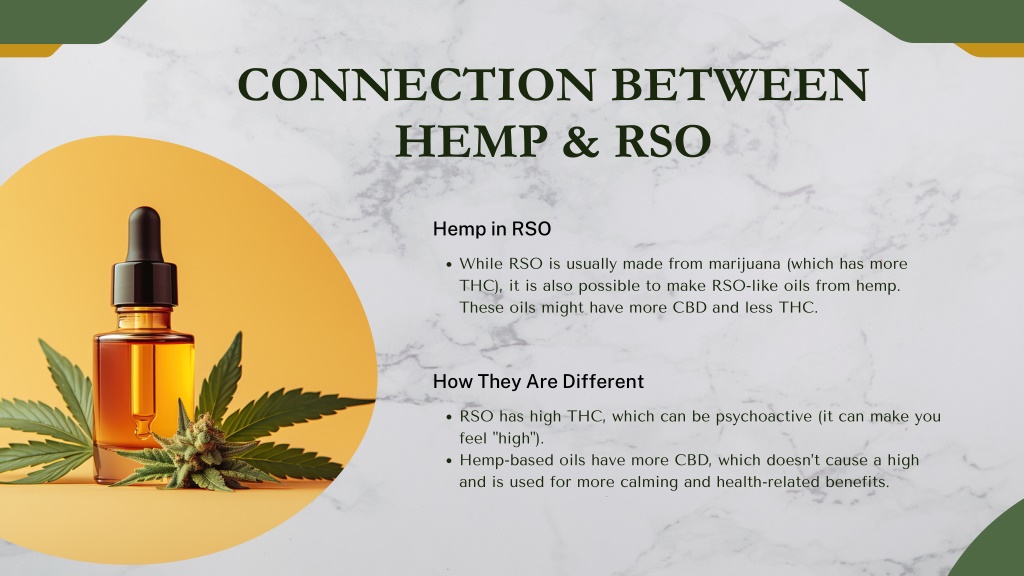 CONNECTION BETWEEN HEMP & RSO

Hemp in RSO

• While RSO is usually made from marijuana (which has more THC), it is also possible to make RSO-like oils from hemp. These oils might have more CBD and less THC.

How They Are Different

• RSO has high THC, which can be psychoactive (it can make you feel "high").
• Hemp-based oils have more CBD, which doesn't cause a high and is used for more calming and health-related benefits.